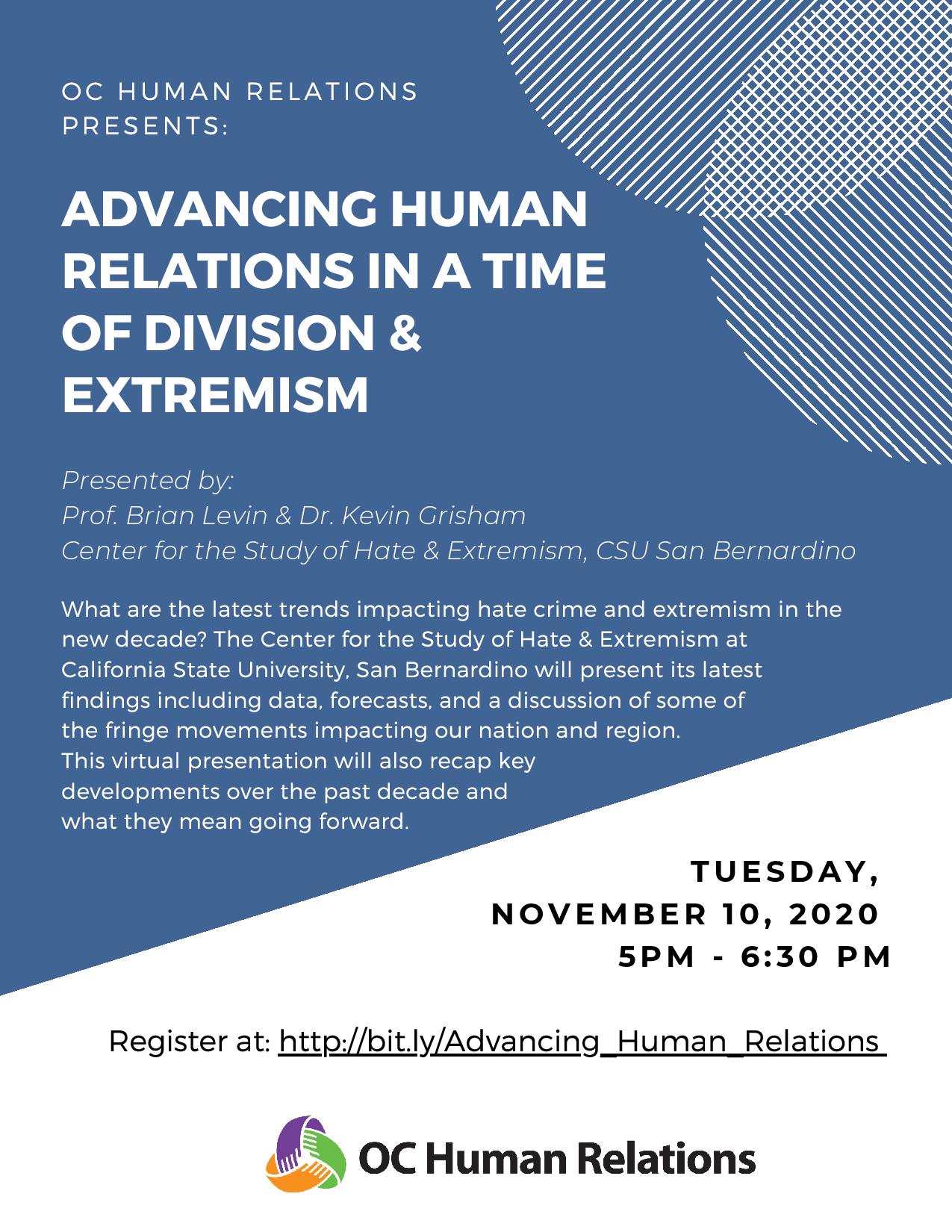 OC HUMAN RELATIONS PRESENTS:

ADVANCING HUMAN RELATIONS IN A TIME OF DIVISION & EXTREMISM

Presented by:
Prof. Brian Levin & Dr. Kevin Grisham
Center for the Study of Hate & Extremism, CSU San Bernardino

What are the latest trends impacting hate crime and extremism in the new decade? The Center for the Study of Hate & Extremism at California State University, San Bernardino will present its latest findings including data, forecasts, and a discussion of some of the fringe movements impacting our nation and region. This virtual presentation will also recap key developments over the past decade and what they mean going forward.

TUESDAY,
NOVEMBER 10, 2020
5PM - 6:30 PM

Register at: http://bit.ly/Advancing_Human_Relations

OC Human Relations